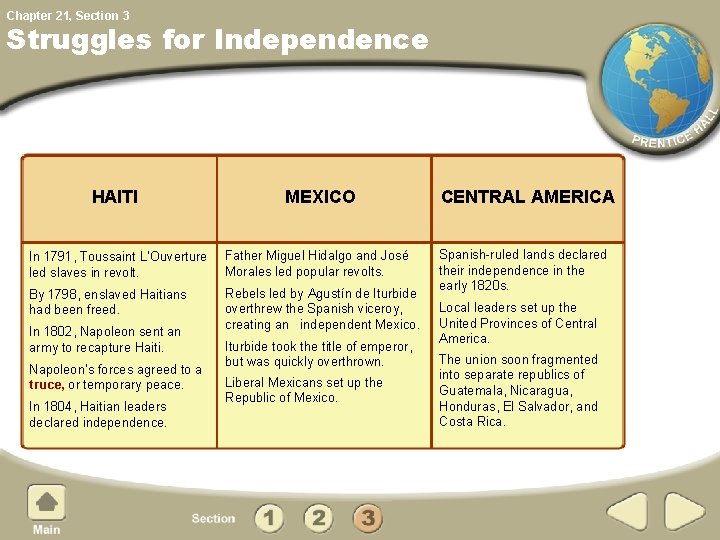 Chapter 21, Section 3

Struggles for Independence

PRENTICE HALL

| HAITI | MEXICO | CENTRAL AMERICA |
|---|---|---|
| In 1791, Toussaint L'Ouverture led slaves in revolt. By 1798, enslaved Haitians had been freed. In 1802, Napoleon sent an army to recapture Haiti. Napoleon's forces agreed to a truce, or temporary peace. In 1804, Haitian leaders declared independence. | Father Miguel Hidalgo and José Morales led popular revolts. Rebels led by Agustín de Iturbide overthrew the Spanish viceroy, creating an independent Mexico. Iturbide took the title of emperor, but was quickly overthrown. Liberal Mexicans set up the Republic of Mexico. | Spanish-ruled lands declared their independence in the early 1820s. Local leaders set up the United Provinces of Central America. The union soon fragmented into separate republics of Guatemala, Nicaragua, Honduras, El Salvador, and Costa Rica. |

Main

Section 1 2 3